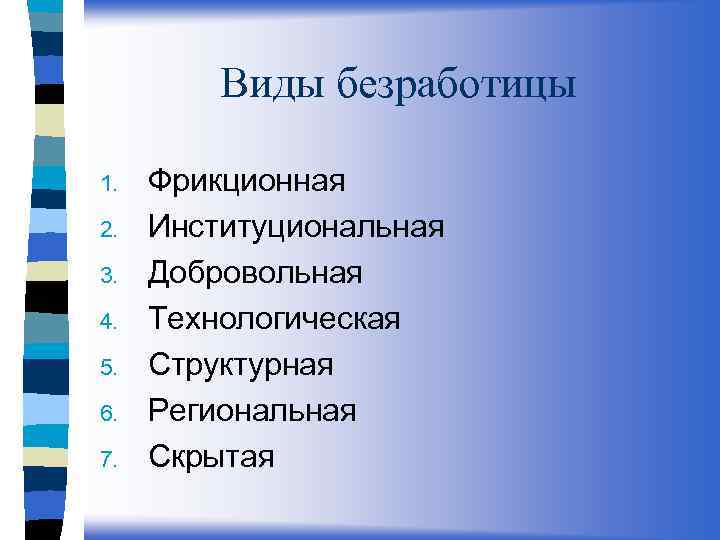 Виды безработицы

1. Фрикционная
2. Институциональная
3. Добровольная
4. Технологическая
5. Структурная
6. Региональная
7. Скрытая